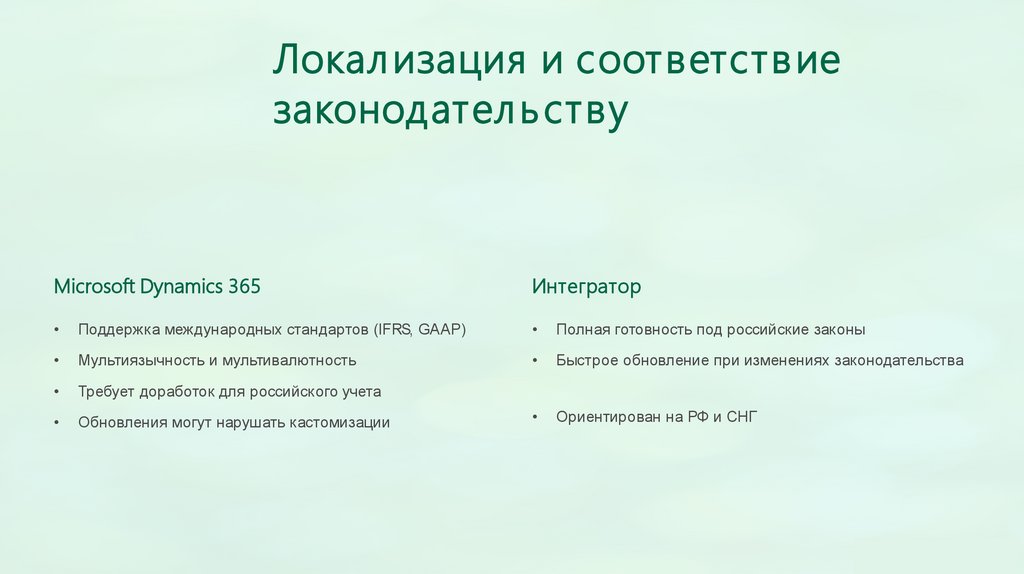 Локализация и соответствие законодательству

Microsoft Dynamics 365

• Поддержка международных стандартов (IFRS, GAAP)
• Мультиязычность и мультивалютность
• Требует доработок для российского учета
• Обновления могут нарушать кастомизации

Интегратор

• Полная готовность под российские законы
• Быстрое обновление при изменениях законодательства

• Ориентирован на РФ и СНГ